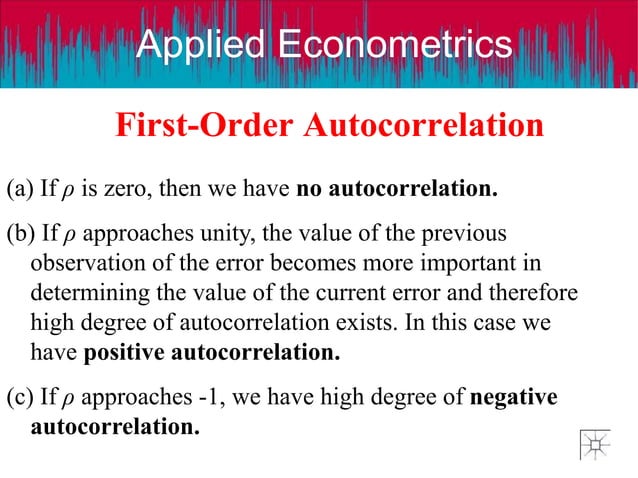 Applied Econometrics

First-Order Autocorrelation

(a) If $\rho$ is zero, then we have no autocorrelation.

(b) If $\rho$ approaches unity, the value of the previous observation of the error becomes more important in determining the value of the current error and therefore high degree of autocorrelation exists. In this case we have positive autocorrelation.

(c) If $\rho$ approaches -1, we have high degree of negative autocorrelation.